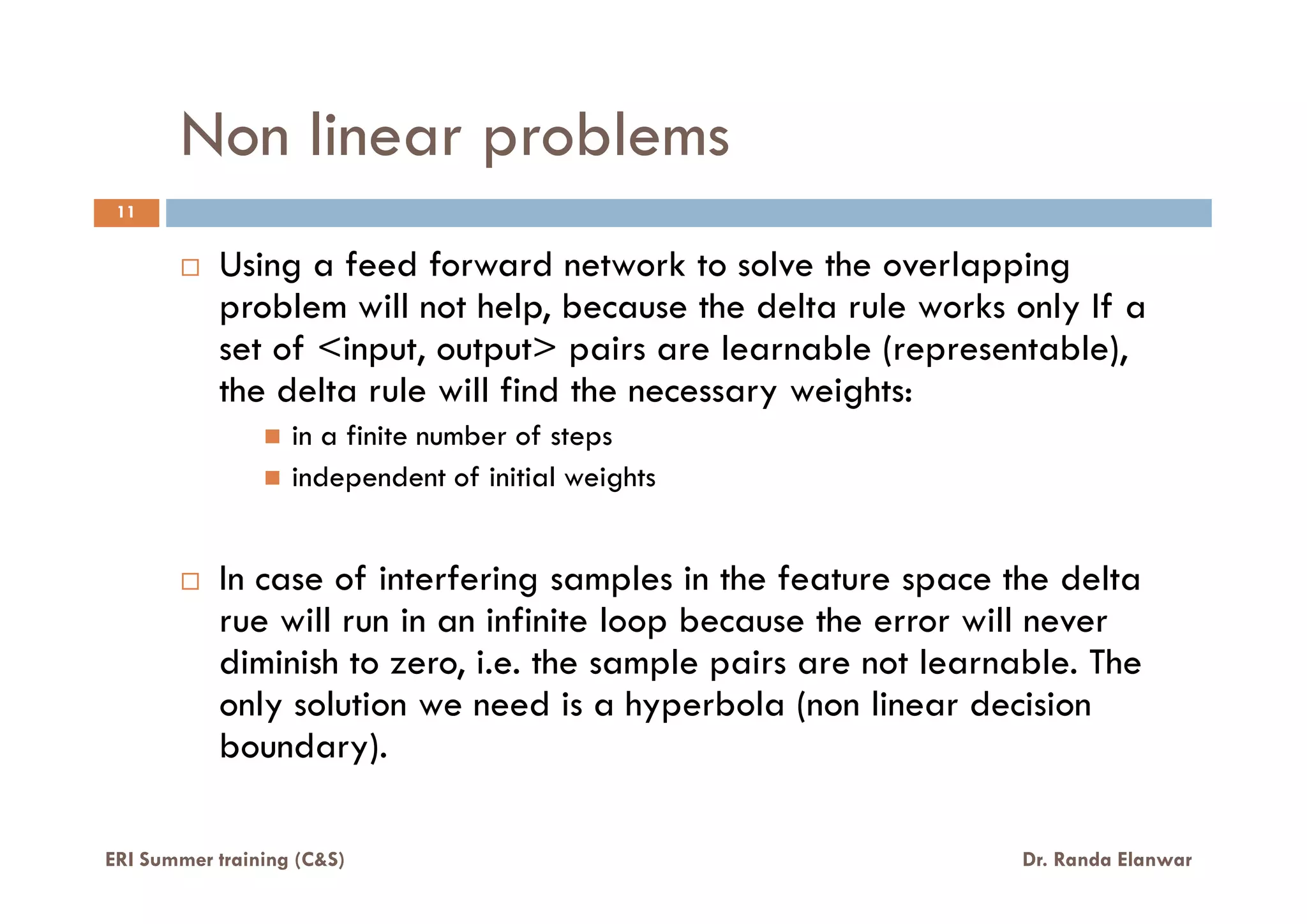 Non linear problems

11

□ Using a feed forward network to solve the overlapping problem will not help, because the delta rule works only If a set of <input, output> pairs are learnable (representable), the delta rule will find the necessary weights:

■ in a finite number of steps
■ independent of initial weights

□ In case of interfering samples in the feature space the delta rue will run in an infinite loop because the error will never diminish to zero, i.e. the sample pairs are not learnable. The only solution we need is a hyperbola (non linear decision boundary).

ERI Summer training (C&S)

Dr. Randa Elanwar